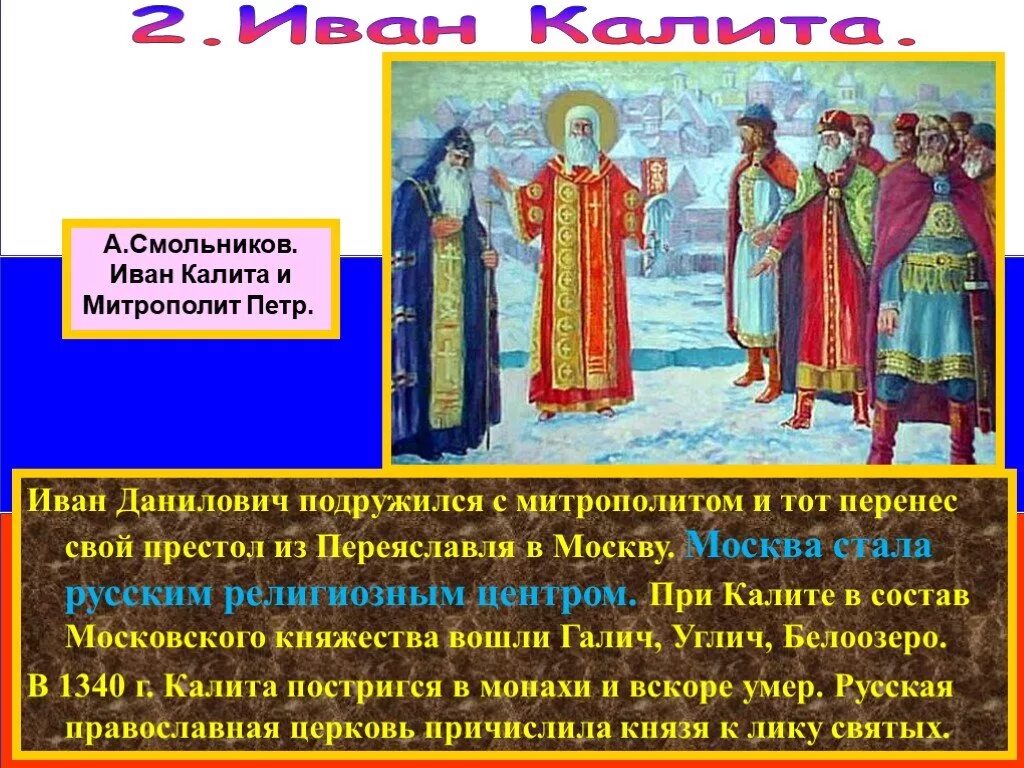 2.Иван Калита.

А.Смольников. Иван Калита и Митрополит Петр.

Иван Данилович подружился с митрополитом и тот перенес свой престол из Переяславля в Москву. Москва стала русским религиозным центром. При Калите в состав Московского княжества вошли Галич, Углич, Белоозеро.

В 1340 г. Калита постригся в монахи и вскоре умер. Русская православная церковь причислила князя к лику святых.